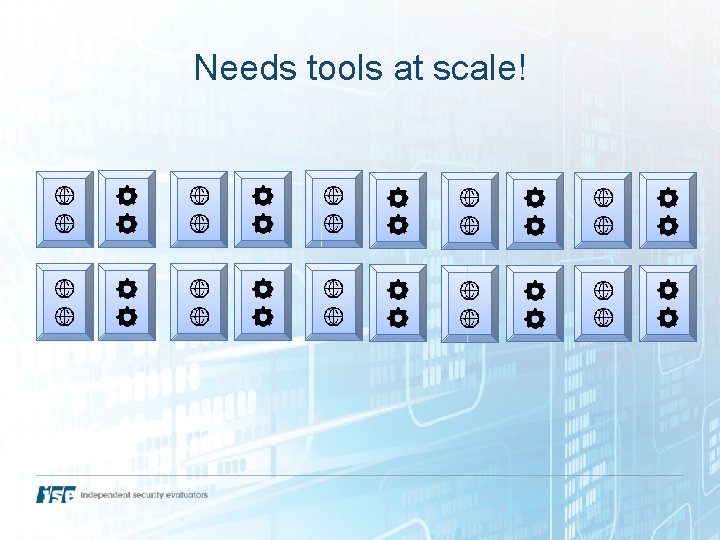 Needs tools at scale!

ISE independent security evaluators